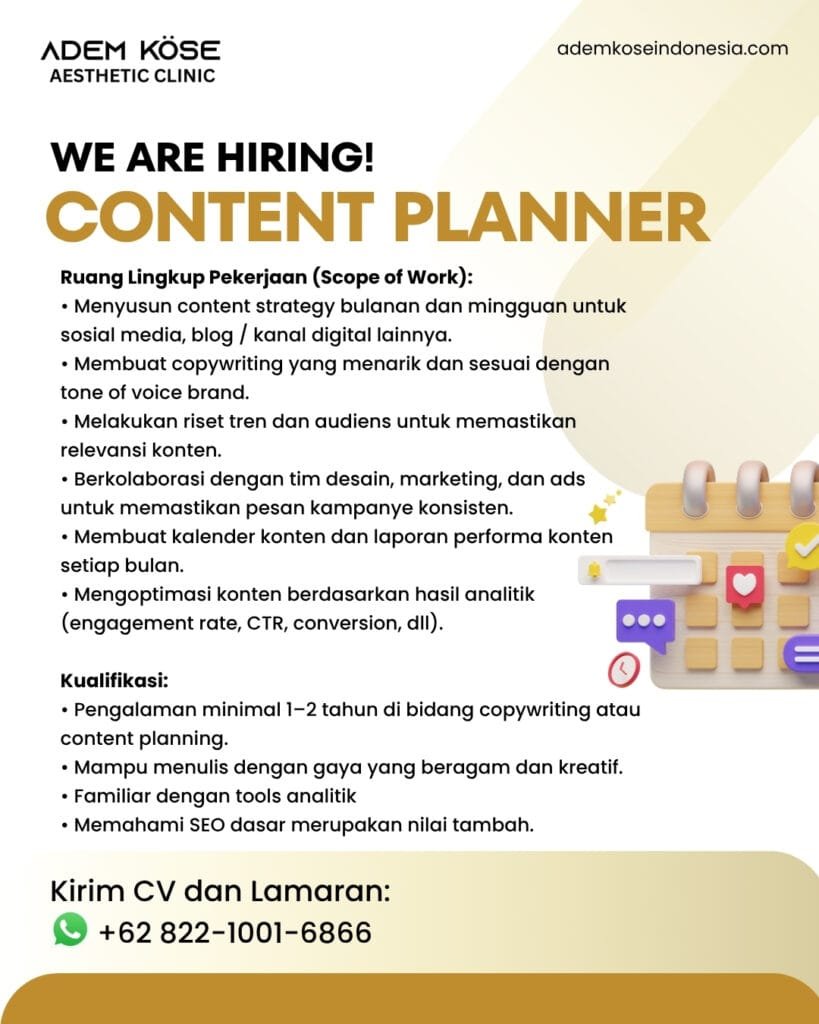 ADEM KÖSE
AESTHETIC CLINIC

ademkoseindonesia.com

WE ARE HIRING!
CONTENT PLANNER

Ruang Lingkup Pekerjaan (Scope of Work):
• Menyusun content strategy bulanan dan mingguan untuk sosial media, blog / kanal digital lainnya.
• Membuat copywriting yang menarik dan sesuai dengan tone of voice brand.
• Melakukan riset tren dan audiens untuk memastikan relevansi konten.
• Berkolaborasi dengan tim desain, marketing, dan ads untuk memastikan pesan kampanye konsisten.
• Membuat kalender konten dan laporan performa konten setiap bulan.
• Mengoptimasi konten berdasarkan hasil analitik (engagement rate, CTR, conversion, dll).

Kualifikasi:
• Pengalaman minimal 1–2 tahun di bidang copywriting atau content planning.
• Mampu menulis dengan gaya yang beragam dan kreatif.
• Familiar dengan tools analitik
• Memahami SEO dasar merupakan nilai tambah.

Kirim CV dan Lamaran:
+62 822-1001-6866